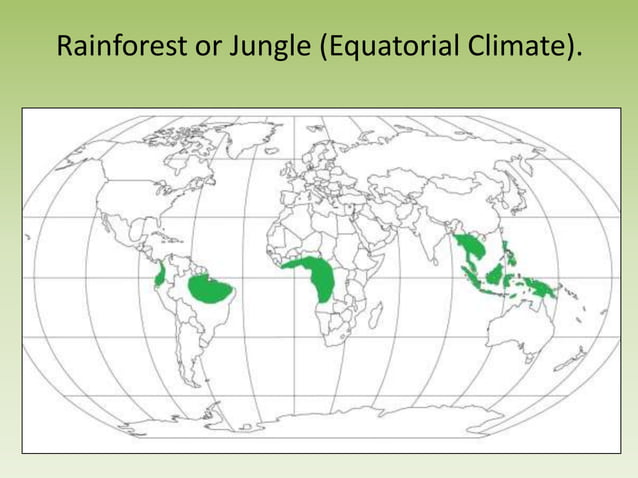 Rainforest or Jungle (Equatorial Climate).